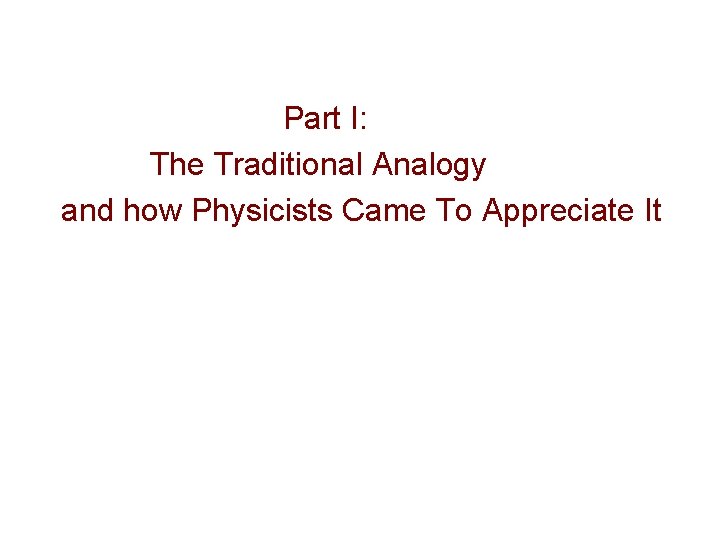 Part I:
The Traditional Analogy
and how Physicists Came To Appreciate It